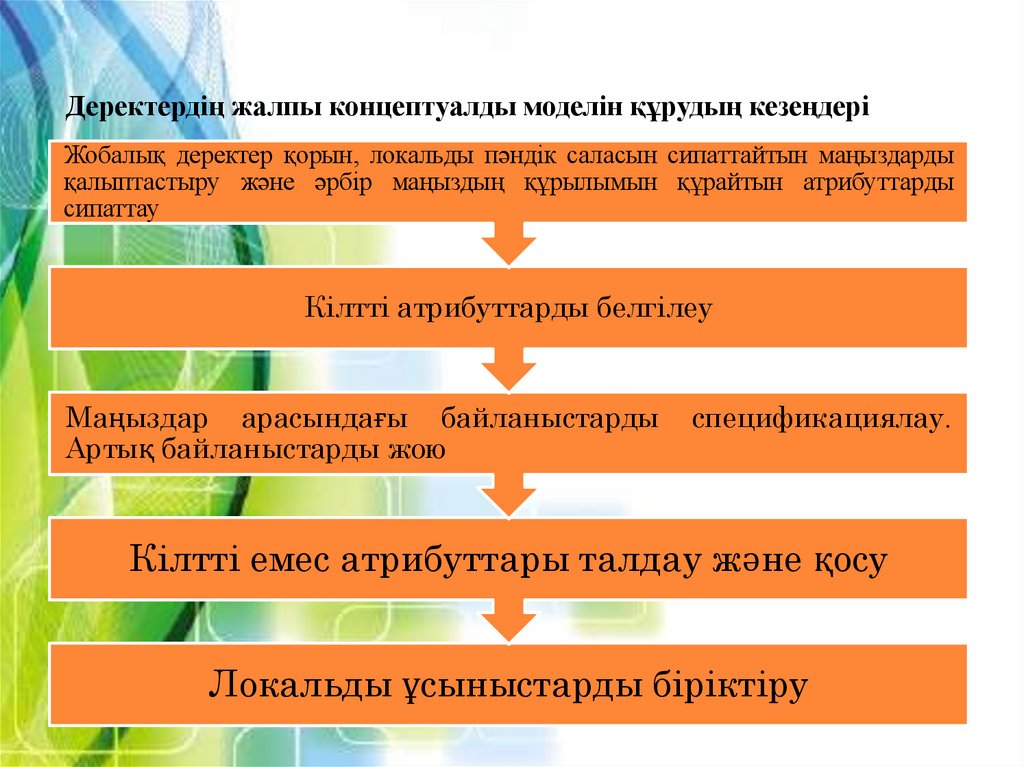 Деректердің жалпы концептуалды моделін құрудың кезеңдері

Жобалық деректер қорын, локальды пәндік саласын сипаттайтын маңыздарды қалыптастыру және әрбір маңыздың құрылымын құрайтын атрибуттарды сипаттау

Кілтті атрибуттарды белгілеу

Маңыздар арасындағы байланыстарды спецификациялау. Артық байланыстарды жою

Кілтті емес атрибуттары талдау және қосу

Локальды ұсыныстарды біріктіру